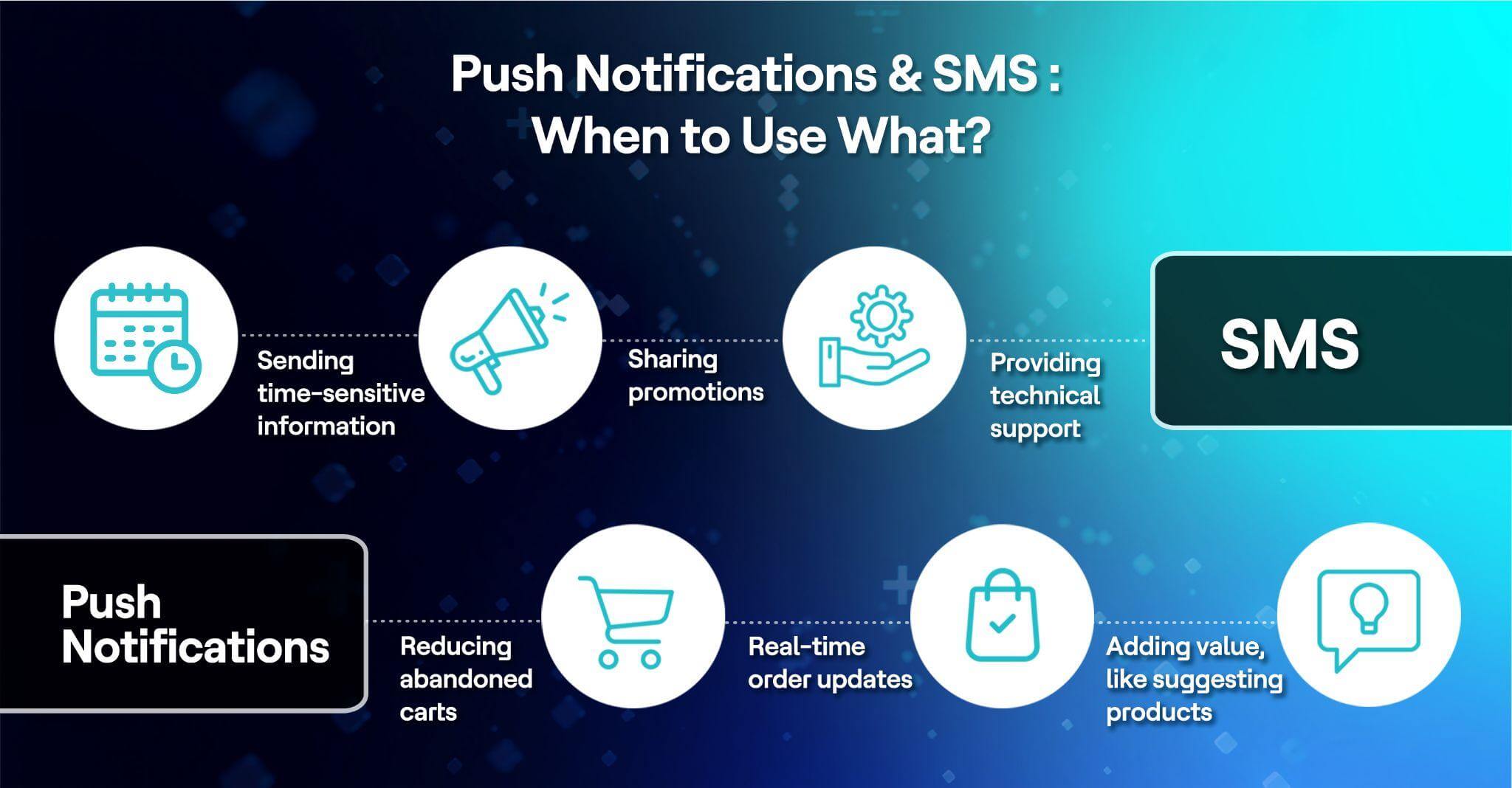 Push Notifications & SMS : When to Use What?

Sending time-sensitive information

Sharing promotions

Providing technical support

SMS

Push Notifications

Reducing abandoned carts

Real-time order updates

Adding value, like suggesting products